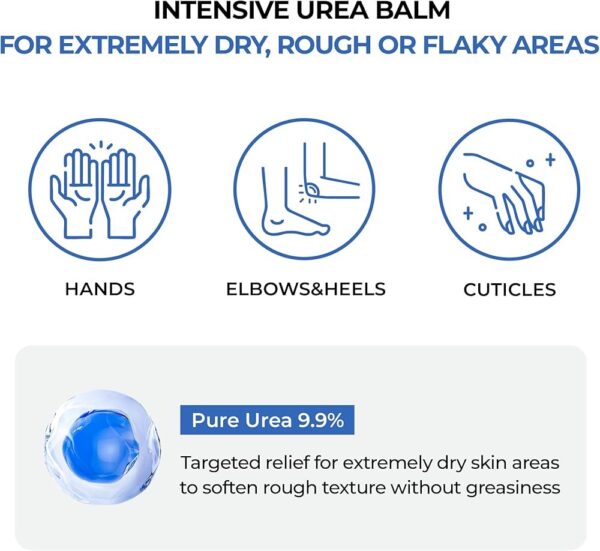 INTENSIVE UREA BALM
FOR EXTREMELY DRY, ROUGH OR FLAKY AREAS

HANDS

ELBOWS&HEELS

CUTICLES

Pure Urea 9.9%

Targeted relief for extremely dry skin areas to soften rough texture without greasiness